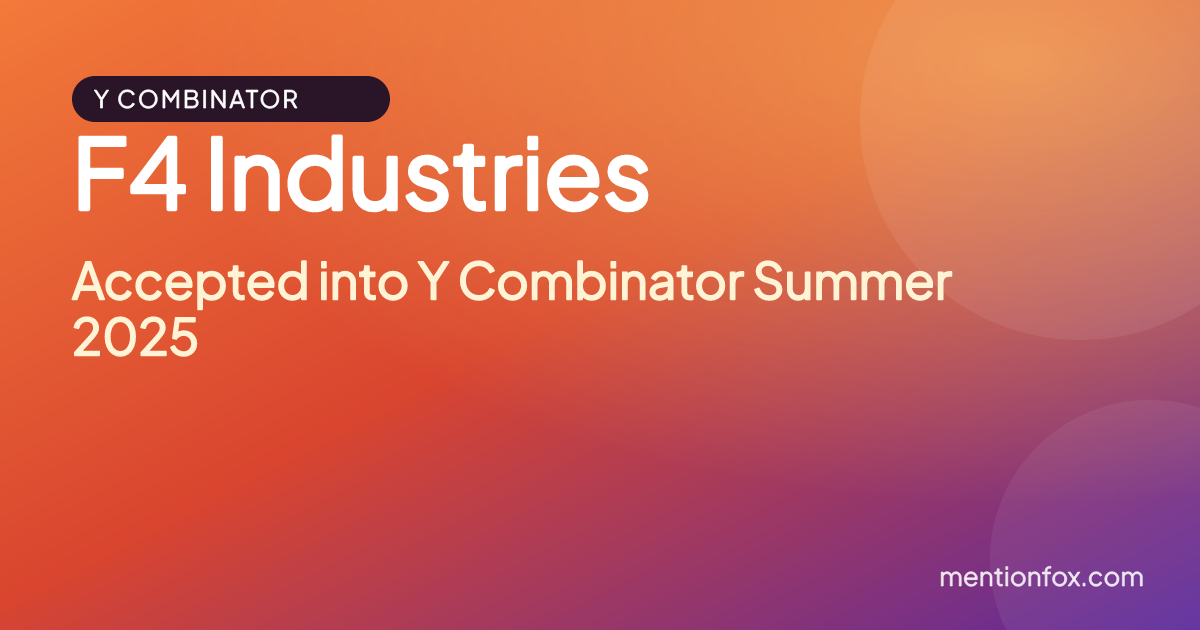 Y COMBINATOR

F4 Industries

Accepted into Y Combinator Summer 2025

mentionfox.com